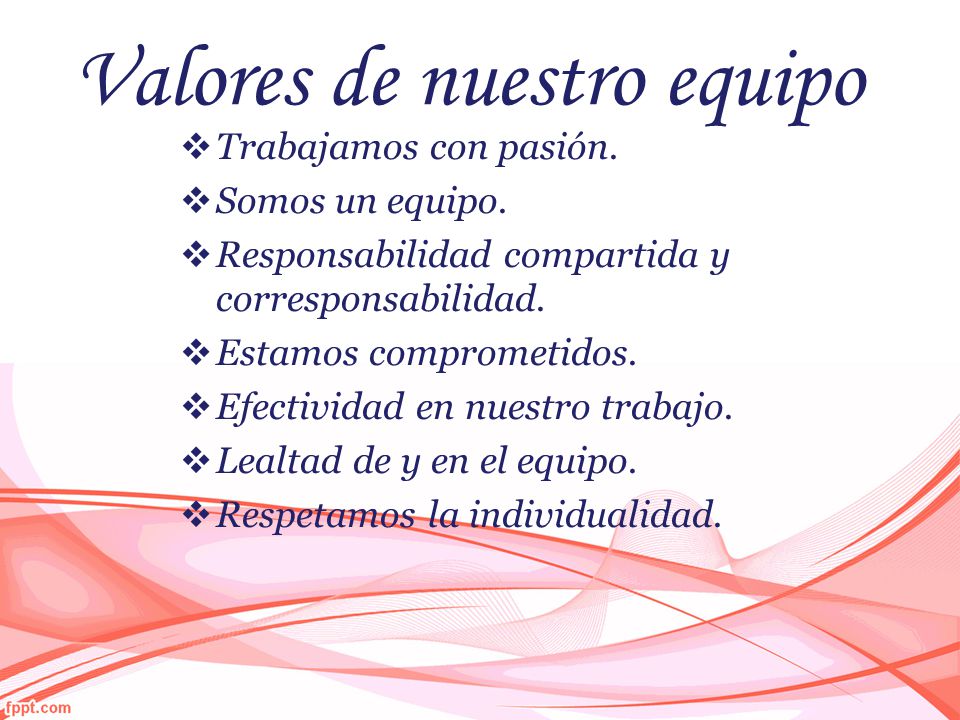 Valores de nuestro equipo

❖ Trabajamos con pasión.
❖ Somos un equipo.
❖ Responsabilidad compartida y corresponsabilidad.
❖ Estamos comprometidos.
❖ Efectividad en nuestro trabajo.
❖ Lealtad de y en el equipo.
❖ Respetamos la individualidad.

fppt.com